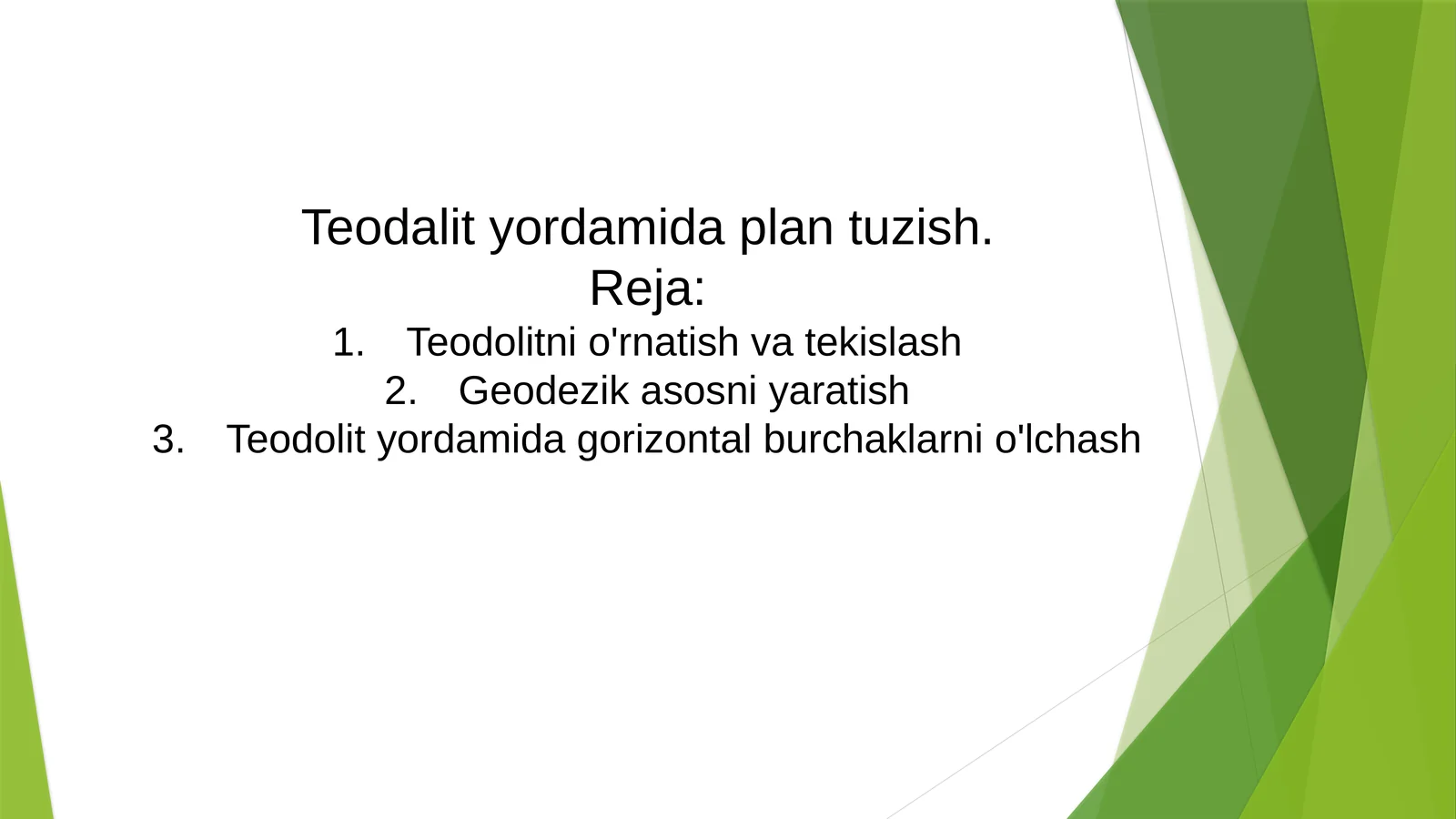 Teodalit yordamida plan tuzish.
Reja:
1. Teodolitni o'rnatish va tekislash
2. Geodezik asosni yaratish
3. Teodolit yordamida gorizontal burchaklarni o'lchash